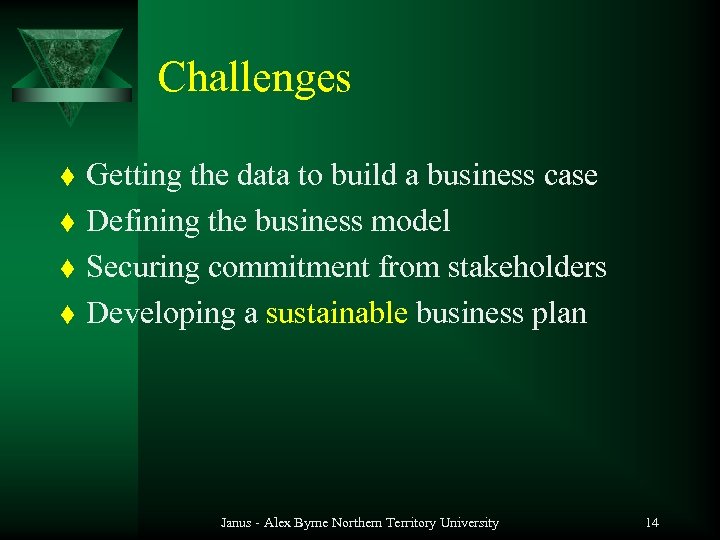 Challenges

♦ Getting the data to build a business case
♦ Defining the business model
♦ Securing commitment from stakeholders
♦ Developing a sustainable business plan

Janus - Alex Byrne Northern Territory University

14